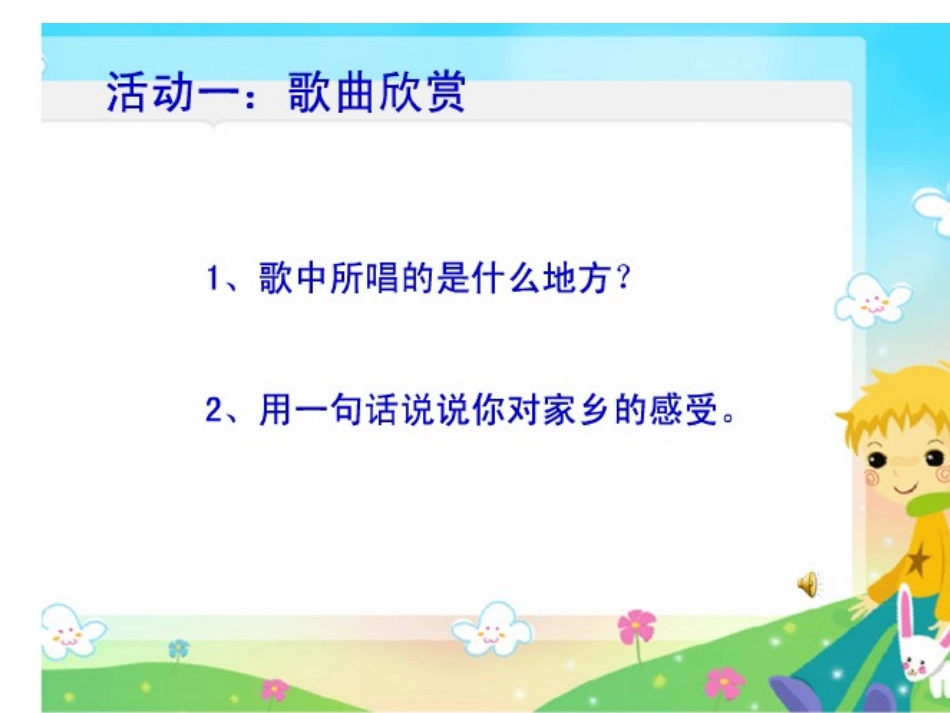 活动一：歌曲欣赏

1、歌中所唱的是什么地方？

2、用一句话说说你对家乡的感受。